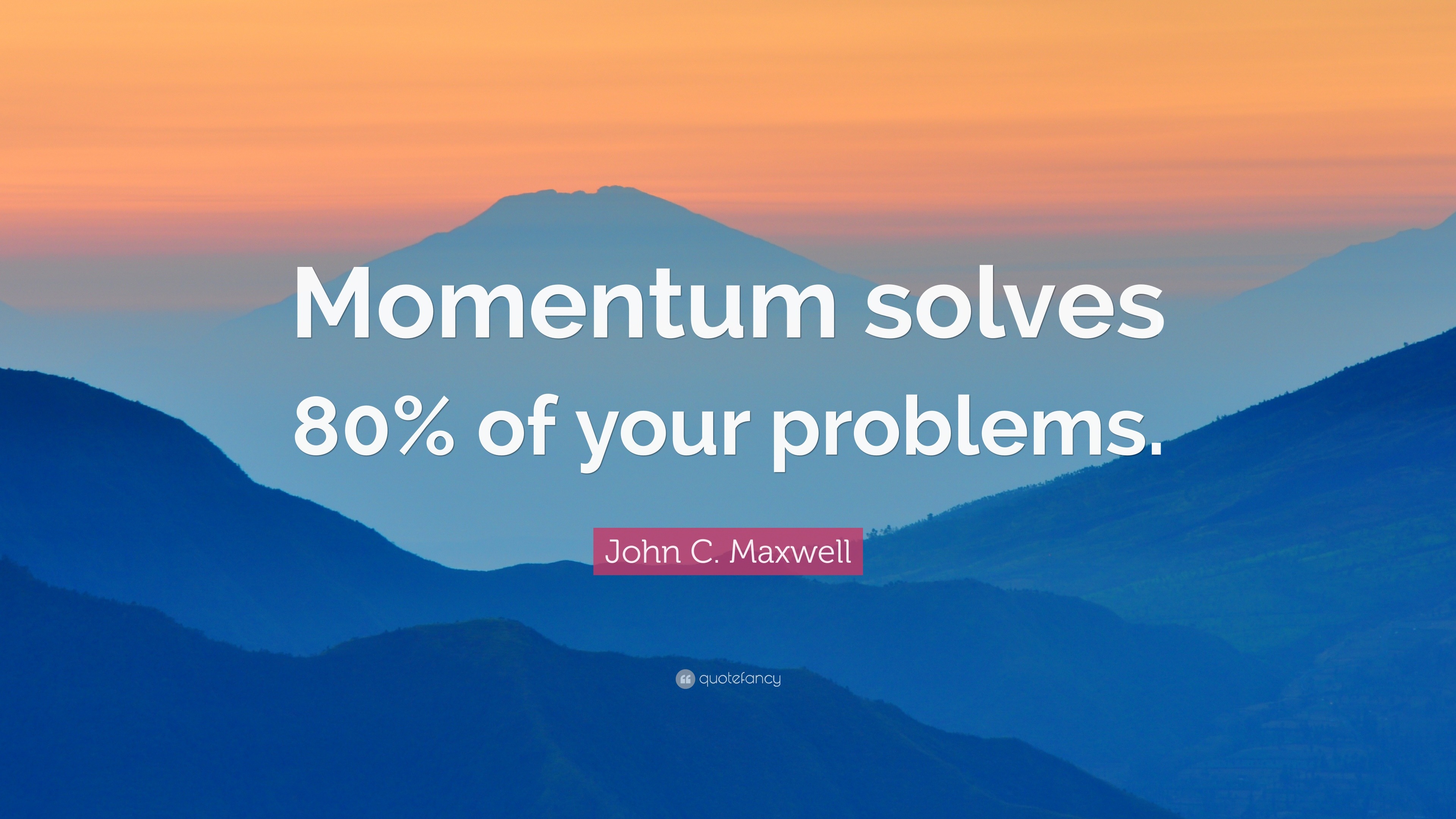 Momentum solves 80% of your problems.

John C. Maxwell

quotefancy